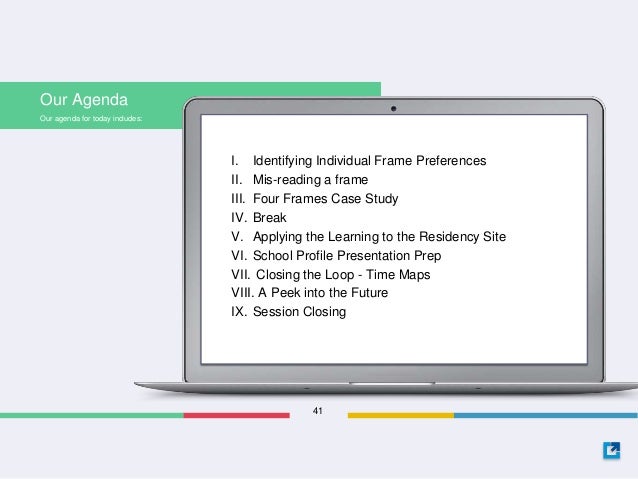 Our Agenda
Our agenda for today includes:

I. Identifying Individual Frame Preferences
II. Mis-reading a frame
III. Four Frames Case Study
IV. Break
V. Applying the Learning to the Residency Site
VI. School Profile Presentation Prep
VII. Closing the Loop - Time Maps
VIII. A Peek into the Future
IX. Session Closing

41